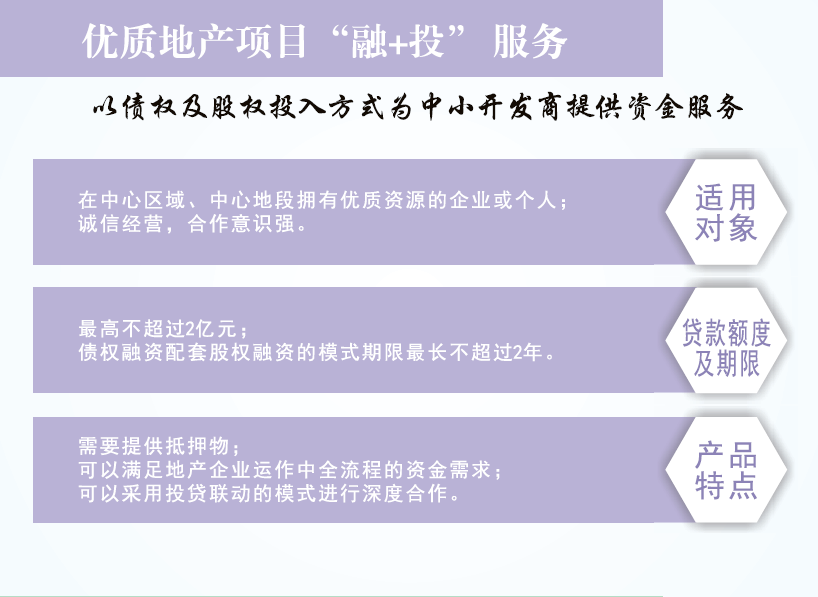 优质地产项目“融+投”服务

以债权及股权投入方式为中小开发商提供资金服务

在中心区域、中心地段拥有优质资源的企业或个人；
诚信经营，合作意识强。

适用对象

最高不超过2亿元；
债权融资配套股权融资的模式期限最长不超过2年。

贷款额度及期限

需要提供抵押物；
可以满足地产企业运作中全流程的资金需求；
可以采用投贷联动的模式进行深度合作。

产品特点